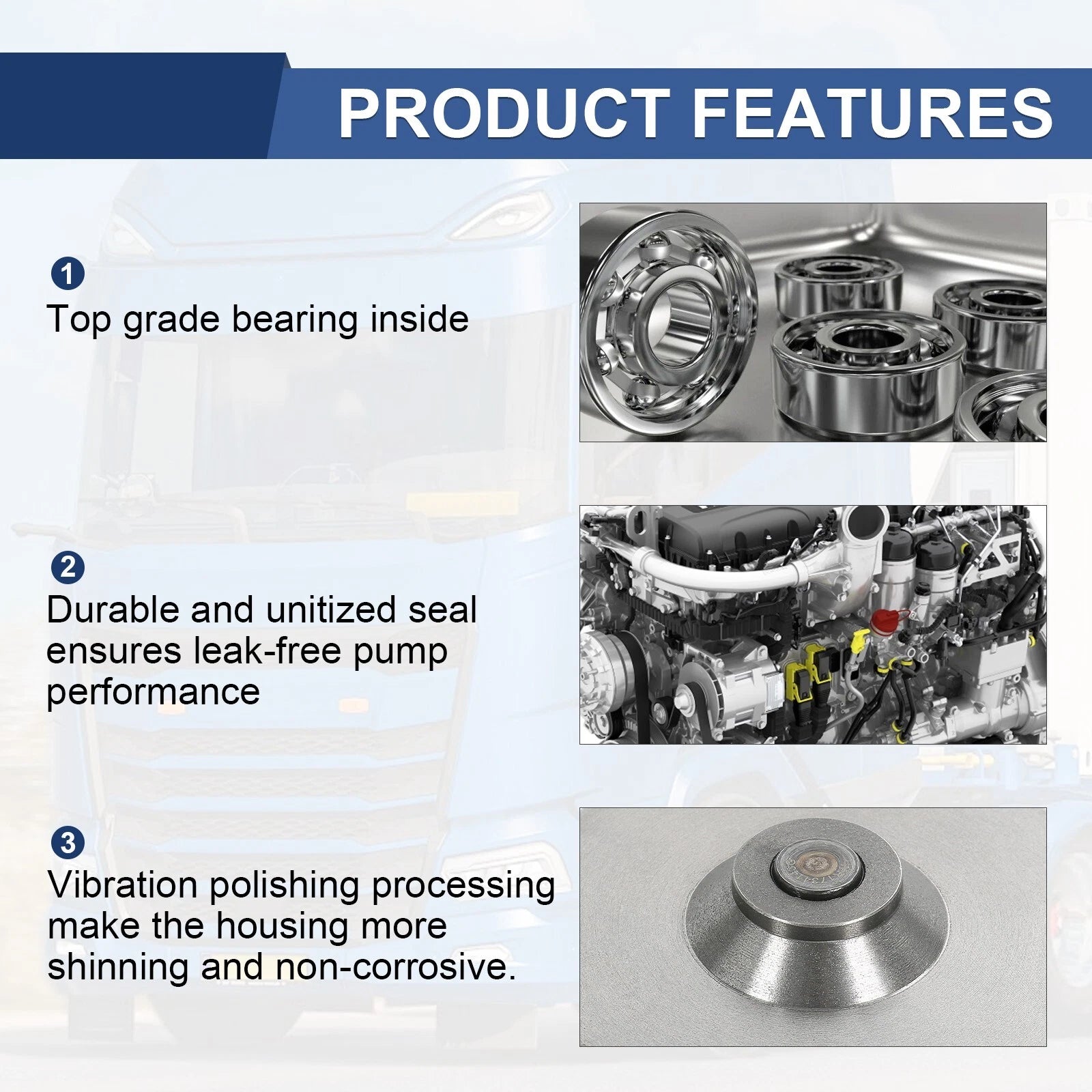 PRODUCT FEATURES

1
Top grade bearing inside

2
Durable and unitized seal ensures leak-free pump performance

3
Vibration polishing processing make the housing more shinning and non-corrosive.